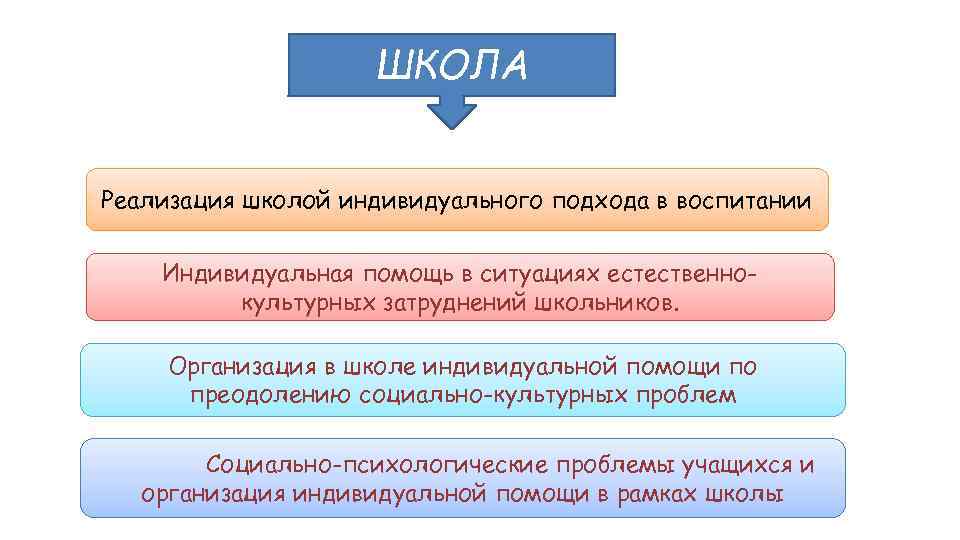 ШКОЛА

Реализация школой индивидуального подхода в воспитании

Индивидуальная помощь в ситуациях естественно-культурных затруднений школьников.

Организация в школе индивидуальной помощи по преодолению социально-культурных проблем

Социально-психологические проблемы учащихся и организация индивидуальной помощи в рамках школы